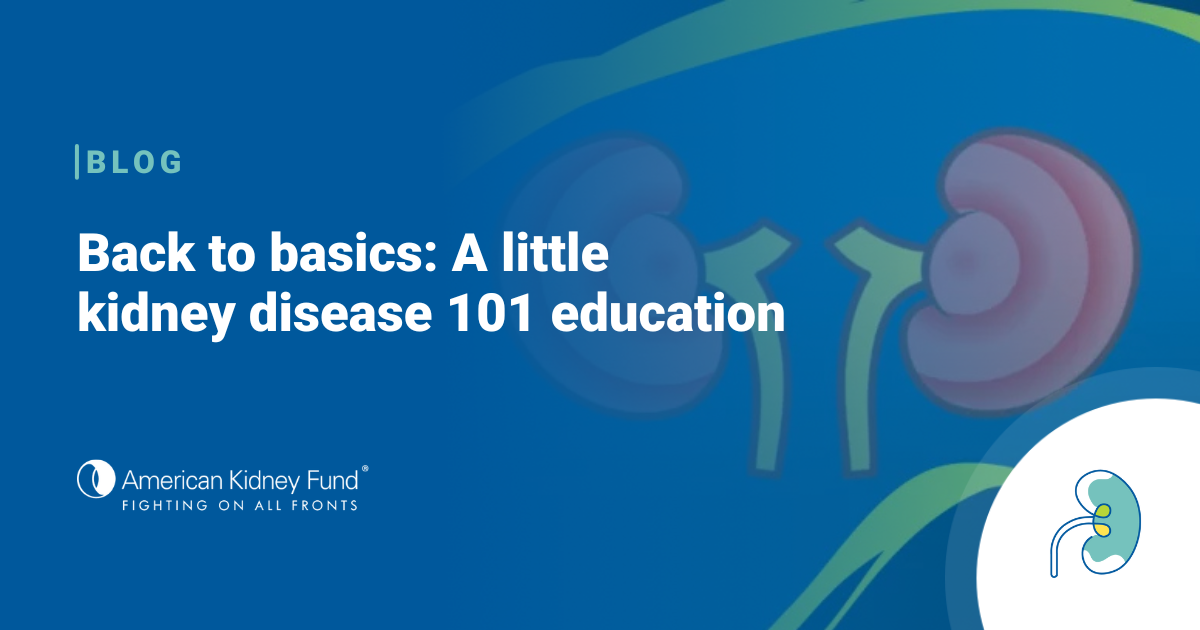 BLOG

Back to basics: A little kidney disease 101 education

American Kidney Fund®
FIGHTING ON ALL FRONTS